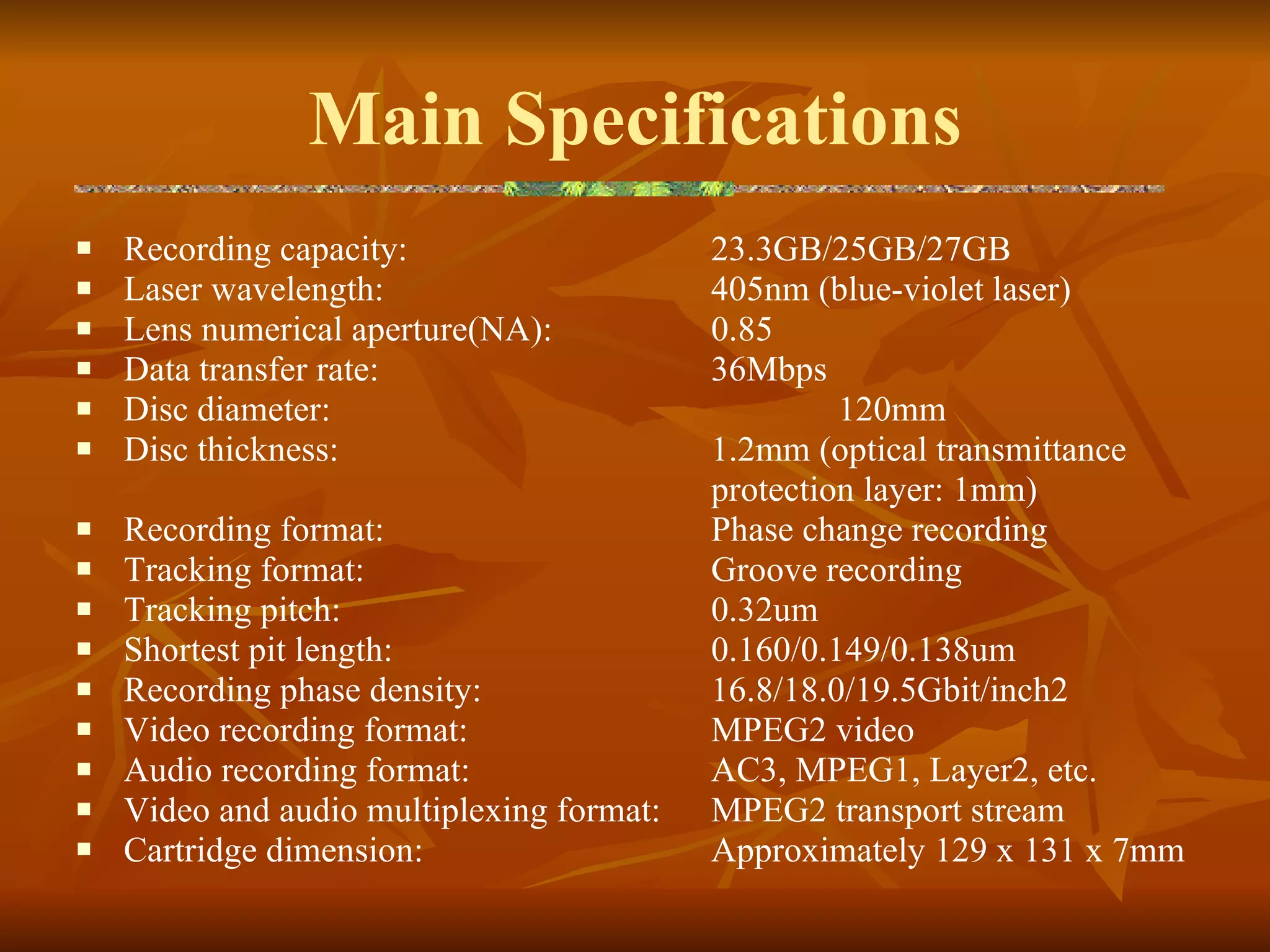 Main Specifications

- Recording capacity: 23.3GB/25GB/27GB
- Laser wavelength: 405nm (blue-violet laser)
- Lens numerical aperture(NA): 0.85
- Data transfer rate: 36Mbps
- Disc diameter: 120mm
- Disc thickness: 1.2mm (optical transmittance protection layer: 1mm)
- Recording format: Phase change recording
- Tracking format: Groove recording
- Tracking pitch: 0.32um
- Shortest pit length: 0.160/0.149/0.138um
- Recording phase density: 16.8/18.0/19.5Gbit/inch2
- Video recording format: MPEG2 video
- Audio recording format: AC3, MPEG1, Layer2, etc.
- Video and audio multiplexing format: MPEG2 transport stream
- Cartridge dimension: Approximately 129 x 131 x 7mm